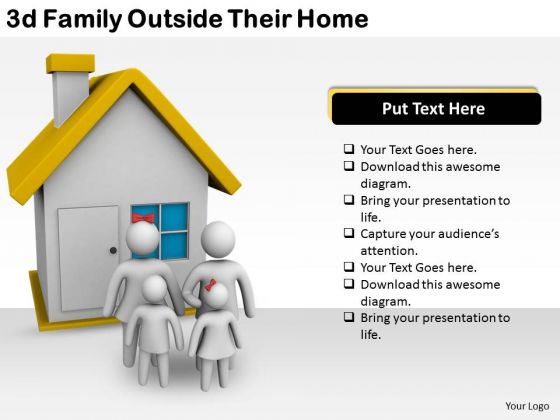 3d Family Outside Their Home

Put Text Here

❑ Your Text Goes here.
❑ Download this awesome diagram.
❑ Bring your presentation to life.
❑ Capture your audience's attention.
❑ Your Text Goes here.
❑ Download this awesome diagram.
❑ Bring your presentation to life.

Your Logo